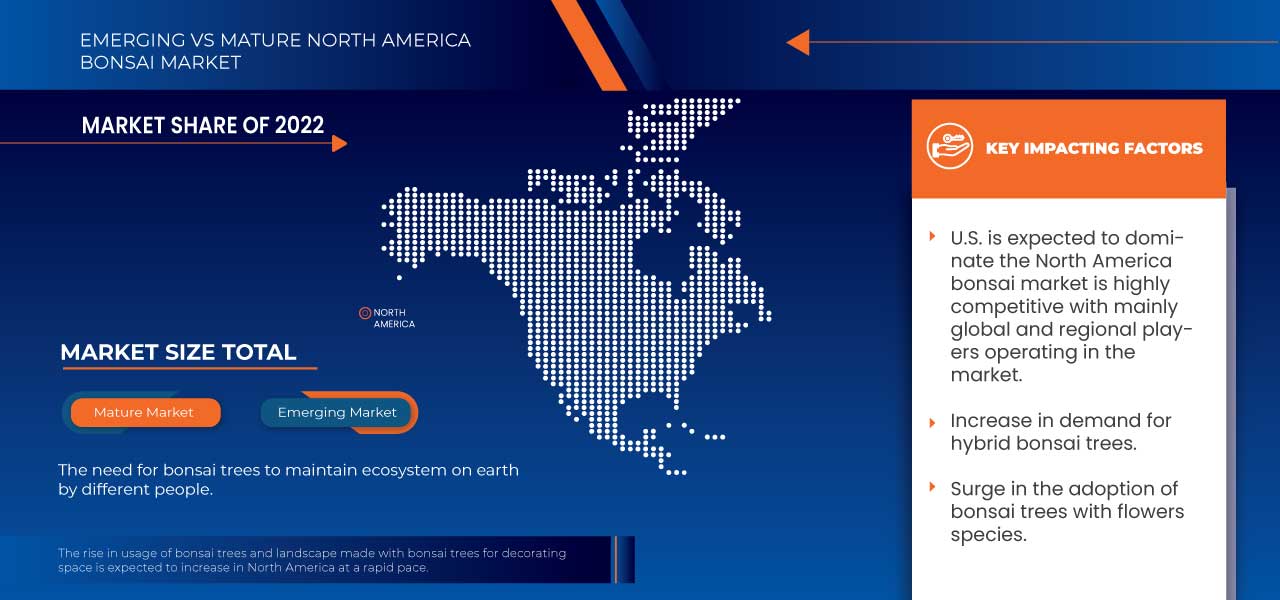 EMERGING VS MATURE NORTH AMERICA BONSAI MARKET

MARKET SHARE OF 2022

NORTH AMERICA

MARKET SIZE TOTAL

Mature Market

Emerging Market

The need for bonsai trees to maintain ecosystem on earth by different people.

The rise in usage of bonsai trees and landscape made with bonsai trees for decorating space is expected to increase in North America at a rapid pace.

KEY IMPACTING FACTORS

U.S. is expected to dominate the North America bonsai market is highly competitive with mainly global and regional players operating in the market.

Increase in demand for hybrid bonsai trees.

Surge in the adoption of bonsai trees with flowers species.